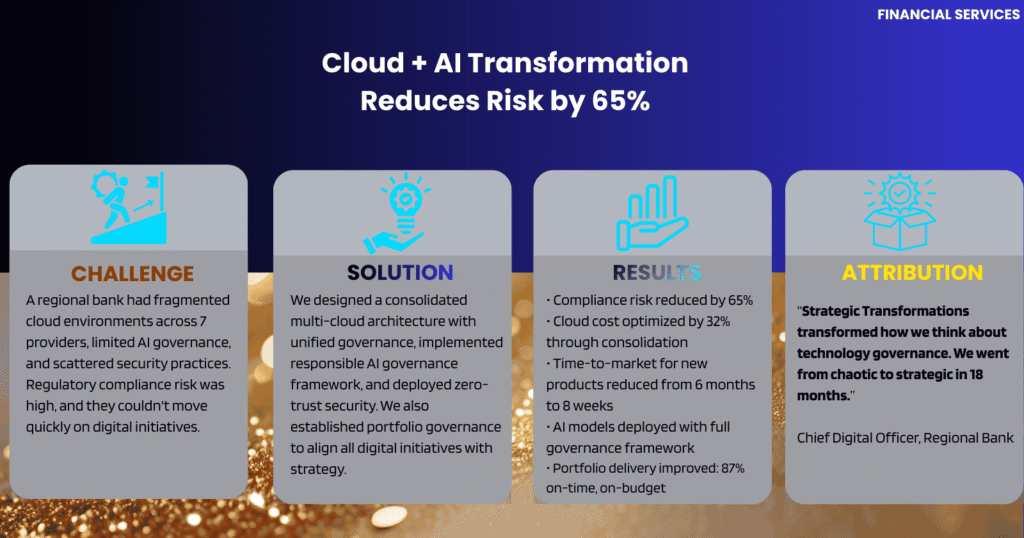 FINANCIAL SERVICES

Cloud + AI Transformation Reduces Risk by 65%

CHALLENGE

A regional bank had fragmented cloud environments across 7 providers, limited AI governance, and scattered security practices. Regulatory compliance risk was high, and they couldn't move quickly on digital initiatives.

SOLUTION

We designed a consolidated multi-cloud architecture with unified governance, implemented responsible AI governance framework, and deployed zero-trust security. We also established portfolio governance to align all digital initiatives with strategy.

RESULTS

• Compliance risk reduced by 65%
• Cloud cost optimized by 32% through consolidation
• Time-to-market for new products reduced from 6 months to 8 weeks
• AI models deployed with full governance framework
• Portfolio delivery improved: 87% on-time, on-budget

ATTRIBUTION

"Strategic Transformations transformed how we think about technology governance. We went from chaotic to strategic in 18 months."

Chief Digital Officer, Regional Bank